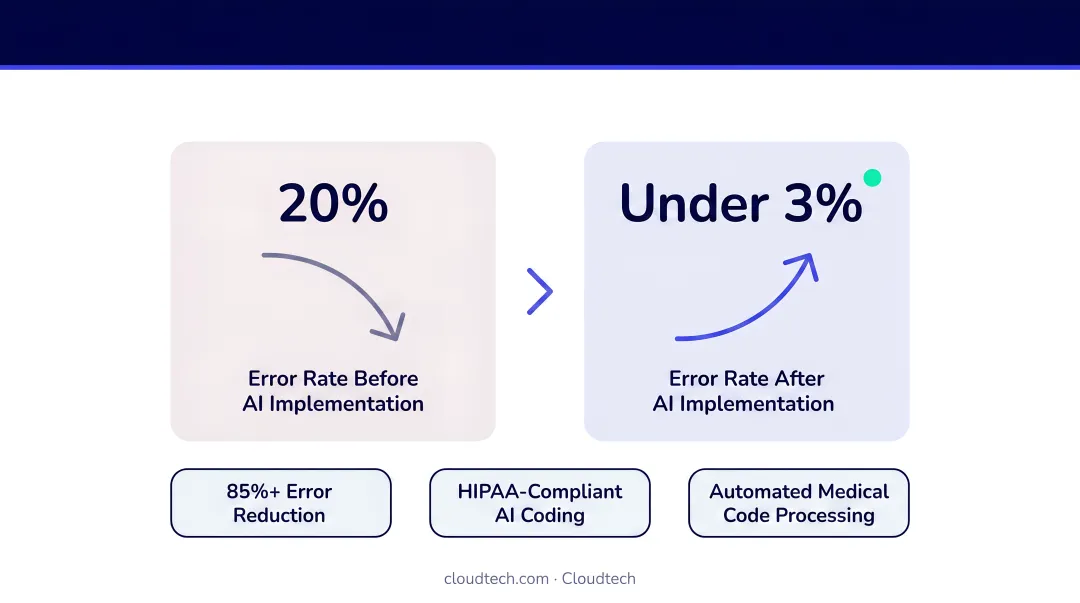 20%

Error Rate Before AI Implementation

Under 3%

Error Rate After AI Implementation

85%+ Error Reduction

HIPAA-Compliant AI Coding

Automated Medical Code Processing

cloudtech.com · Cloudtech